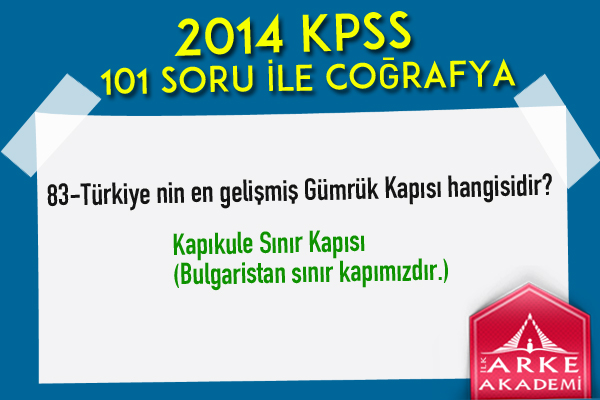 2014 KPSS
101 SORU İLE COĞRAFYA

83-Türkiye nin en gelişmiş Gümrük Kapısı hangisidir?

Kapıkule Sınır Kapısı
(Bulgaristan sınır kapımızdır.)

İLK ARKE AKADEMİ